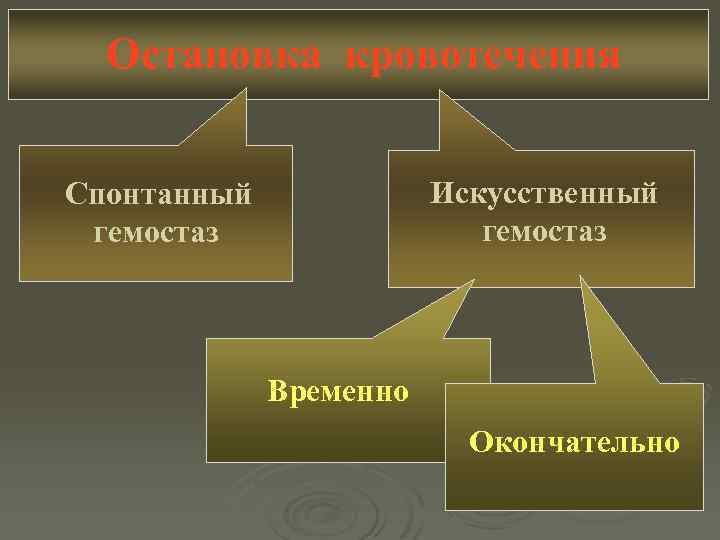 Остановка кровотечения

Спонтанный гемостаз

Искусственный гемостаз

Временно

Окончательно